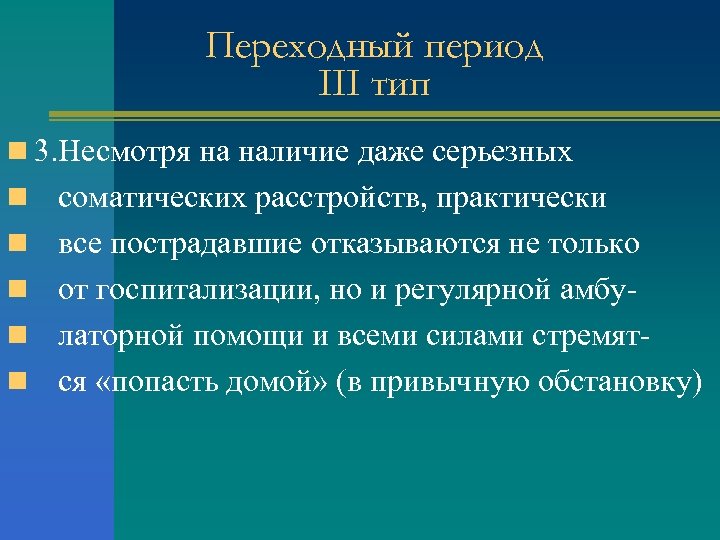 Переходный период
III тип

3.Несмотря на наличие даже серьезных соматических расстройств, практически все пострадавшие отказываются не только от госпитализации, но и регулярной амбулаторной помощи и всеми силами стремятся «попасть домой» (в привычную обстановку)